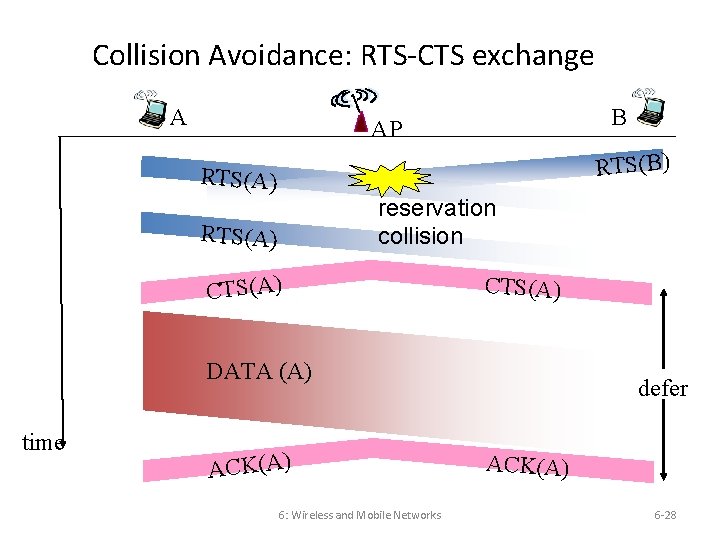 Collision Avoidance: RTS-CTS exchange

A

AP

B

RTS(A)

RTS(B)

reservation collision

RTS(A)

CTS(A)

CTS(A)

DATA (A)

defer

time

ACK(A)

ACK(A)

6: Wireless and Mobile Networks

6-28